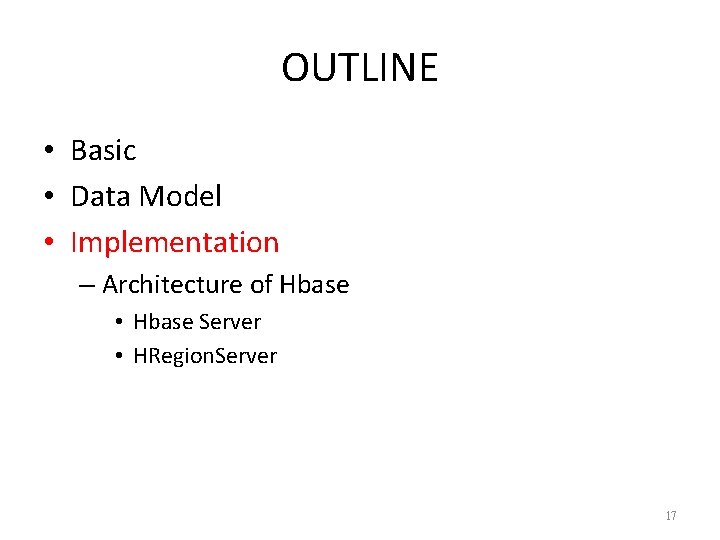 OUTLINE

• Basic
• Data Model
• Implementation
– Architecture of Hbase
• Hbase Server
• HRegionServer

17